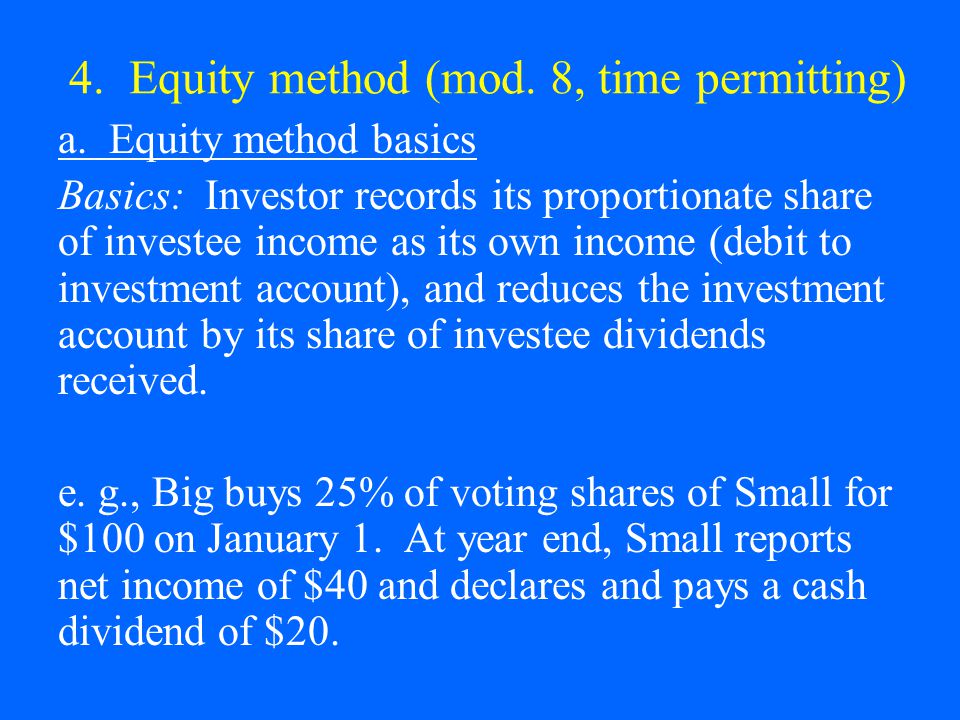 4. Equity method (mod. 8, time permitting)

a. Equity method basics

Basics: Investor records its proportionate share of investee income as its own income (debit to investment account), and reduces the investment account by its share of investee dividends received.

e. g., Big buys 25% of voting shares of Small for \$100 on January 1. At year end, Small reports net income of \$40 and declares and pays a cash dividend of \$20.